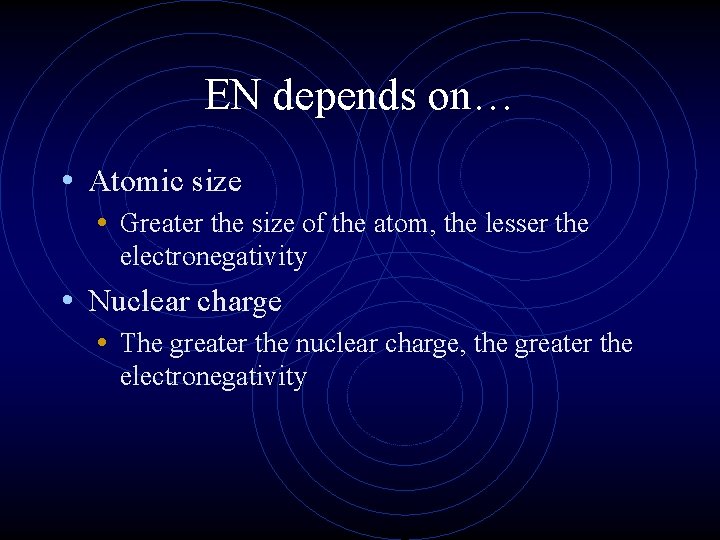 EN depends on…

• Atomic size
  • Greater the size of the atom, the lesser the electronegativity
• Nuclear charge
  • The greater the nuclear charge, the greater the electronegativity